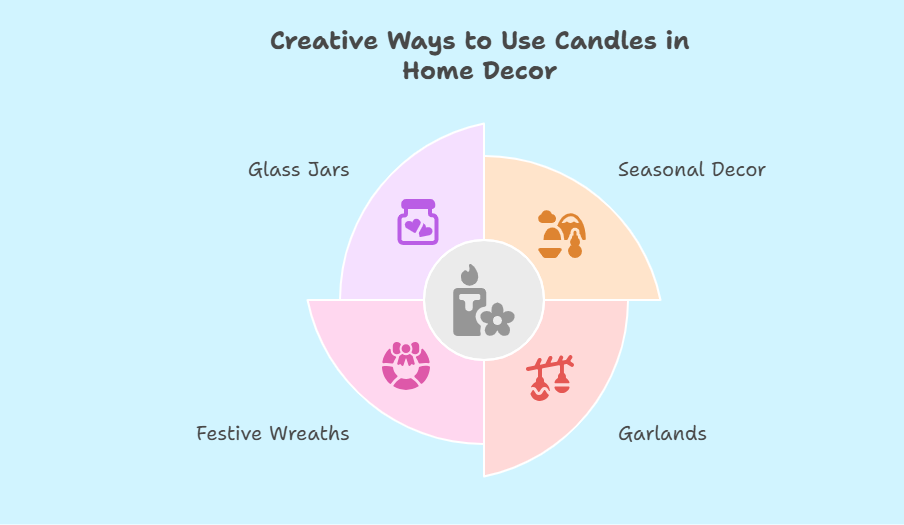 Creative Ways to Use Candles in Home Decor

Glass Jars

Seasonal Decor

Festive Wreaths

Garlands